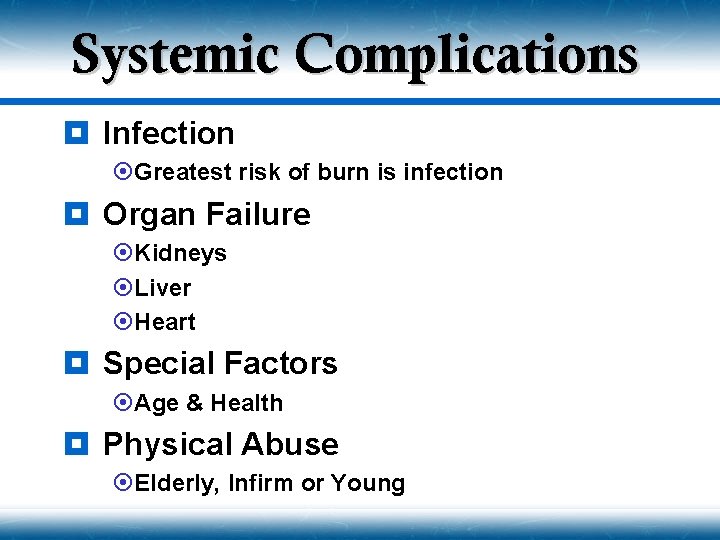 Systemic Complications

Infection

Greatest risk of burn is infection

Organ Failure

Kidneys

Liver

Heart

Special Factors

Age & Health

Physical Abuse

Elderly, Infirm or Young